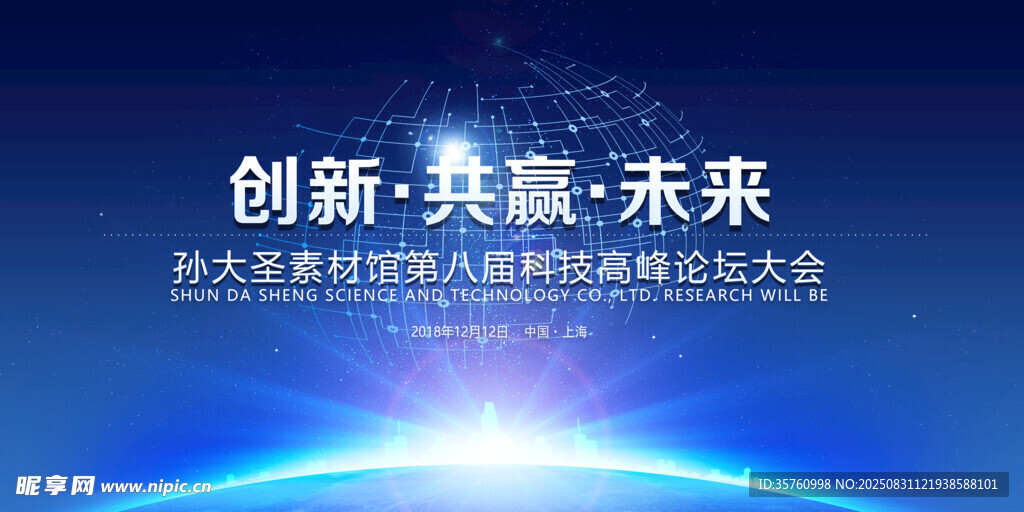 创新·共赢·未来

孙大圣素材馆第八届科技高峰论坛大会
SHUN DA SHENG SCIENCE AND TECHNOLOGY CO., LTD. RESEARCH WILL BE

2018年12月12日 中国·上海

昵享网 www.nipic.cn

ID:35760998 NO:20250831121938588101